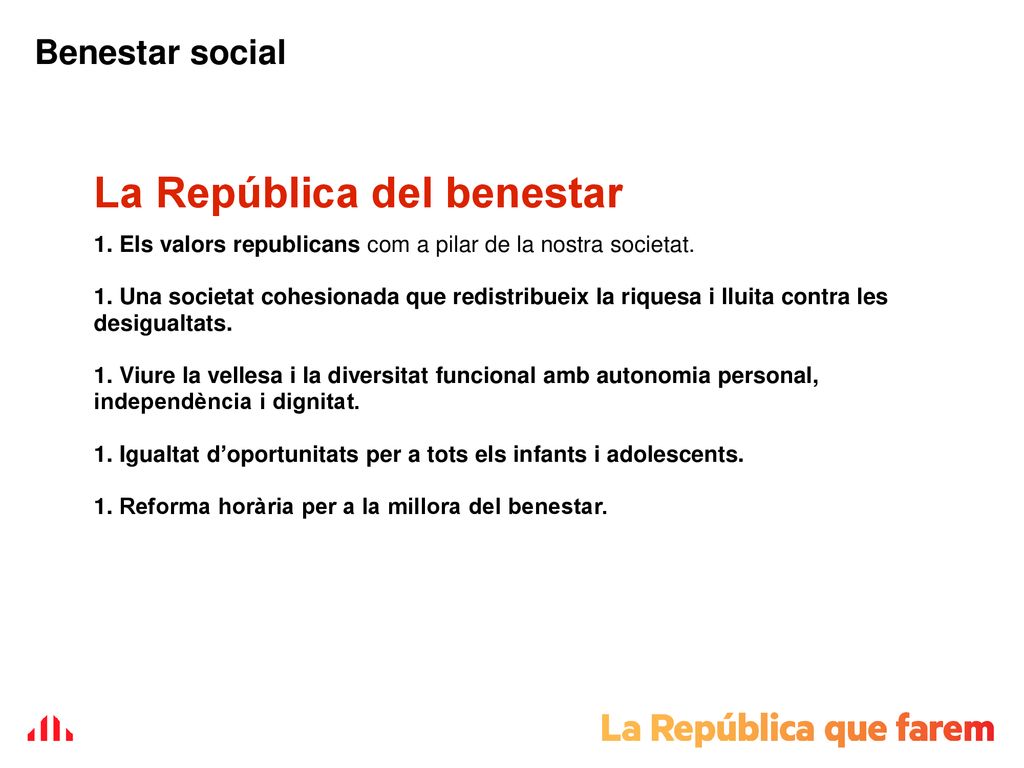 Benestar social

La República del benestar

1. Els valors republicans com a pilar de la nostra societat.

1. Una societat cohesionada que redistribueix la riquesa i lluita contra les desigualtats.

1. Viure la vellesa i la diversitat funcional amb autonomia personal, independència i dignitat.

1. Igualtat d’oportunitats per a tots els infants i adolescents.

1. Reforma horària per a la millora del benestar.

La República que farem